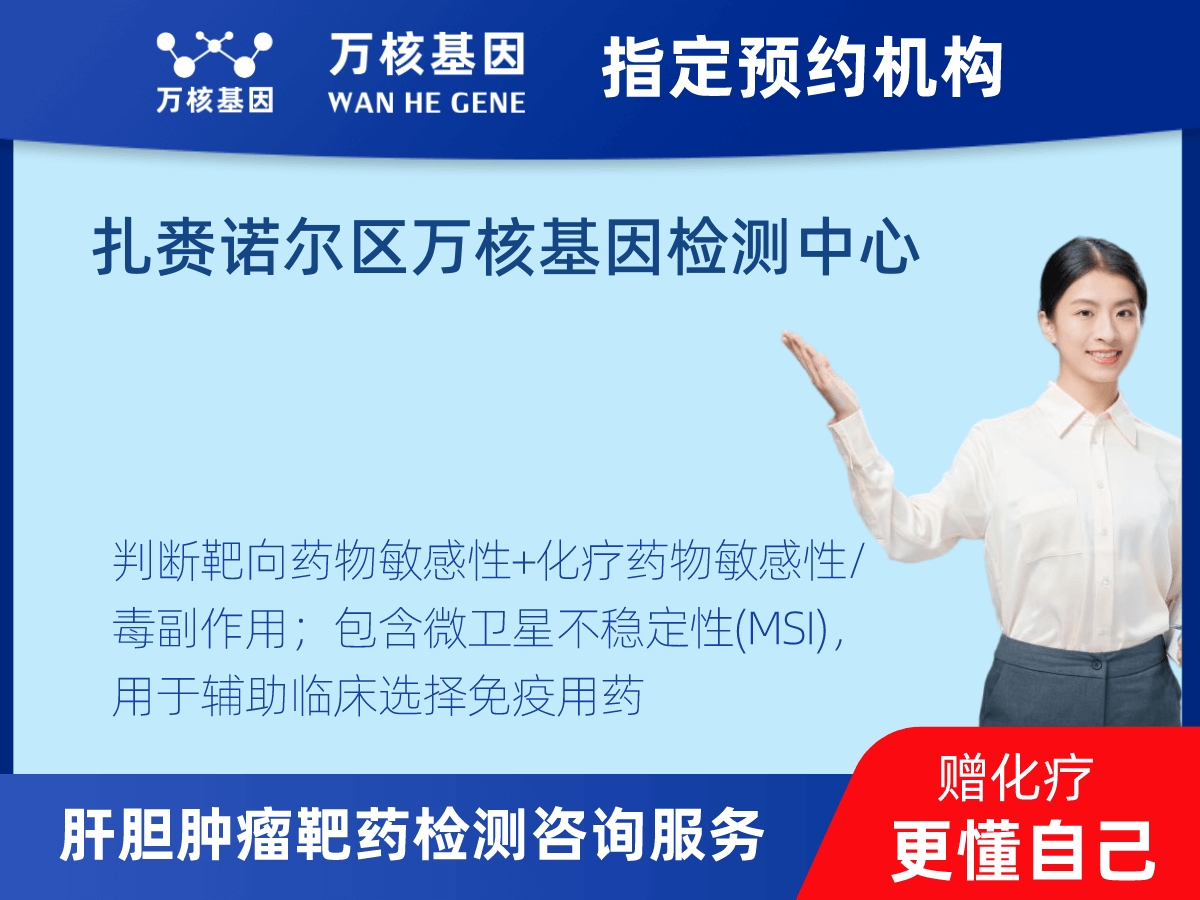 万核基因

万核基因
WAN HE GENE

指定预约机构

扎赉诺尔区万核基因检测中心

判断靶向药物敏感性+化疗药物敏感性/毒副作用；包含微卫星不稳定性(MSI)，用于辅助临床选择免疫用药

肝胆肿瘤靶药检测咨询服务

赠化疗
更懂自己